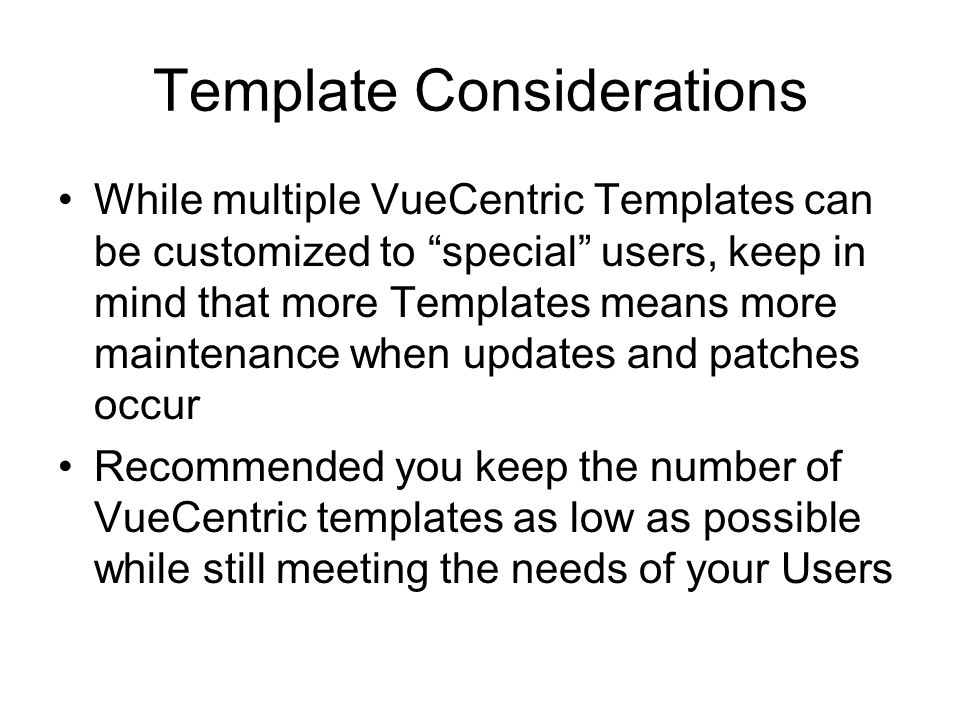 Template Considerations

• While multiple VueCentric Templates can be customized to “special” users, keep in mind that more Templates means more maintenance when updates and patches occur

• Recommended you keep the number of VueCentric templates as low as possible while still meeting the needs of your Users